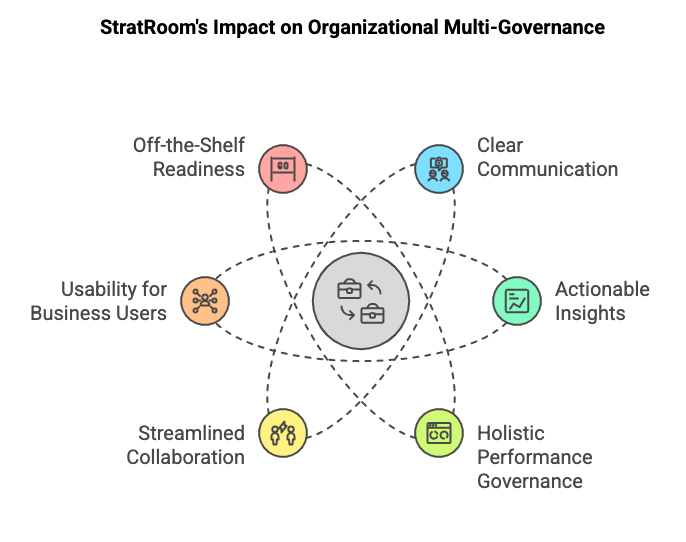 StratRoom's Impact on Organizational Multi-Governance

Off-the-Shelf Readiness

GO

Clear Communication

Usability for Business Users

Actionable Insights

Streamlined Collaboration

Holistic Performance Governance